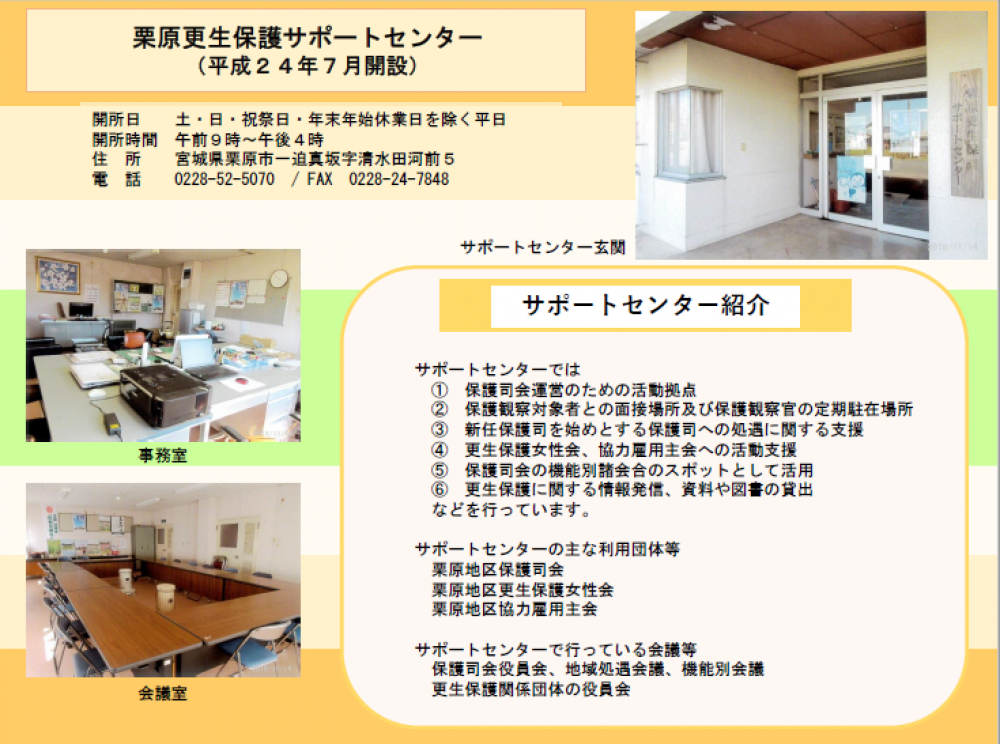 栗原更生保護サポートセンター
（平成２４年７月開設）

開所日　土・日・祝祭日・年末年始休業日を除く平日
開所時間　午前９時～午後４時
住　所　宮城県栗原市一迫真坂字清水田河前５
電　話　0228-52-5070　/ FAX　0228-24-7848

サポートセンター玄関

事務室

会議室

サポートセンター紹介

サポートセンターでは
① 保護司会運営のための活動拠点
② 保護観察対象者との面接場所及び保護観察官の定期駐在場所
③ 新任保護司を始めとする保護司への処遇に関する支援
④ 更生保護女性会、協力雇用主会への活動支援
⑤ 保護司会の機能別諸会合のスポットとして活用
⑥ 更生保護に関する情報発信、資料や図書の貸出
などを行っています。

サポートセンターの主な利用団体等
栗原地区保護司会
栗原地区更生保護女性会
栗原地区協力雇用主会

サポートセンターで行っている会議等
保護司会役員会、地域処遇会議、機能別会議
更生保護関係団体の役員会